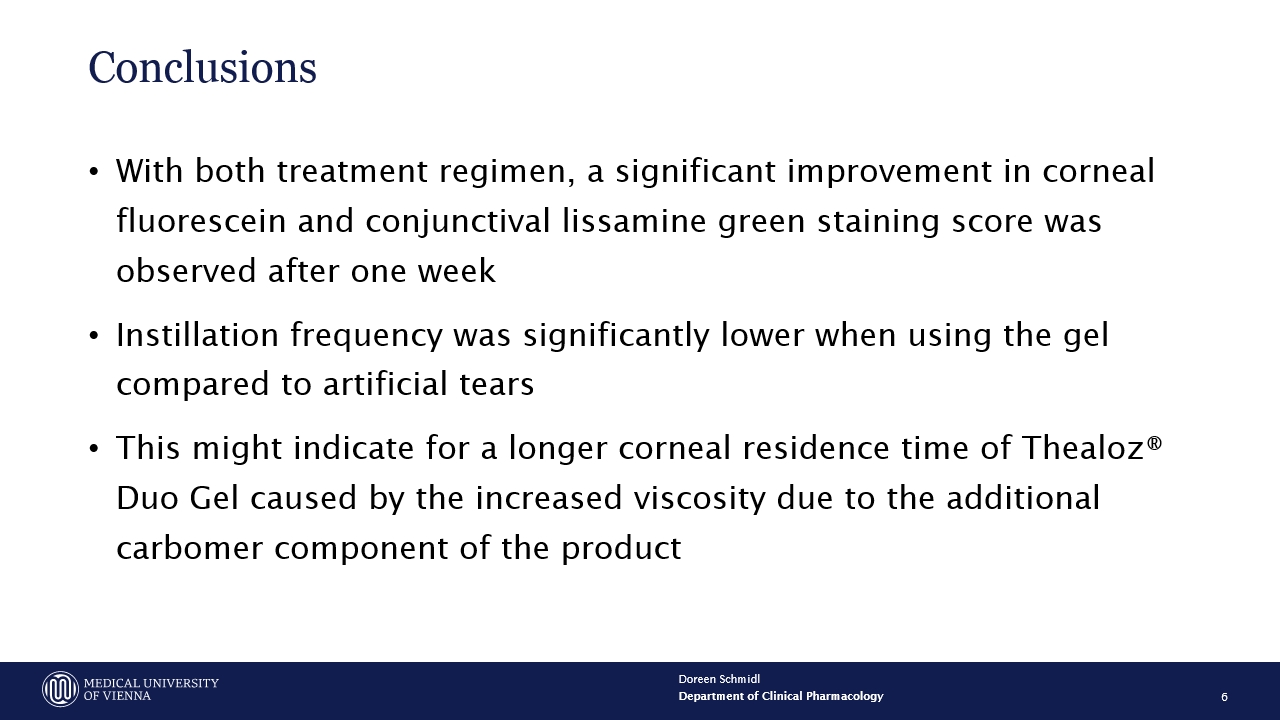 Conclusions

• With both treatment regimen, a significant improvement in corneal fluorescein and conjunctival lissamine green staining score was observed after one week

• Instillation frequency was significantly lower when using the gel compared to artificial tears

• This might indicate for a longer corneal residence time of Thealoz® Duo Gel caused by the increased viscosity due to the additional carbomer component of the product

MEDICAL UNIVERSITY OF VIENNA

Doreen Schmidl
Department of Clinical Pharmacology

6